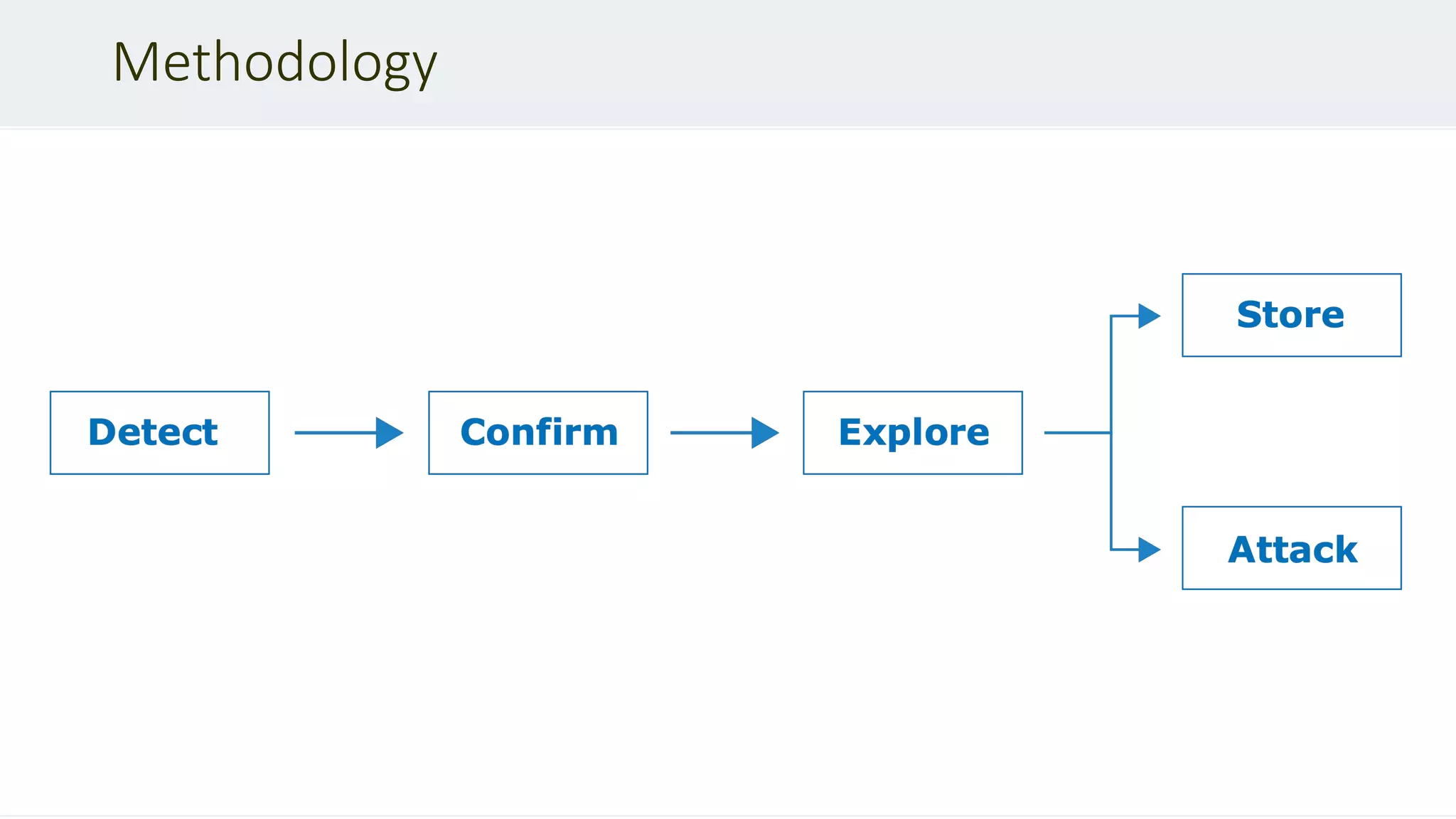 Methodology

Detect

Confirm

Explore

Store

Attack